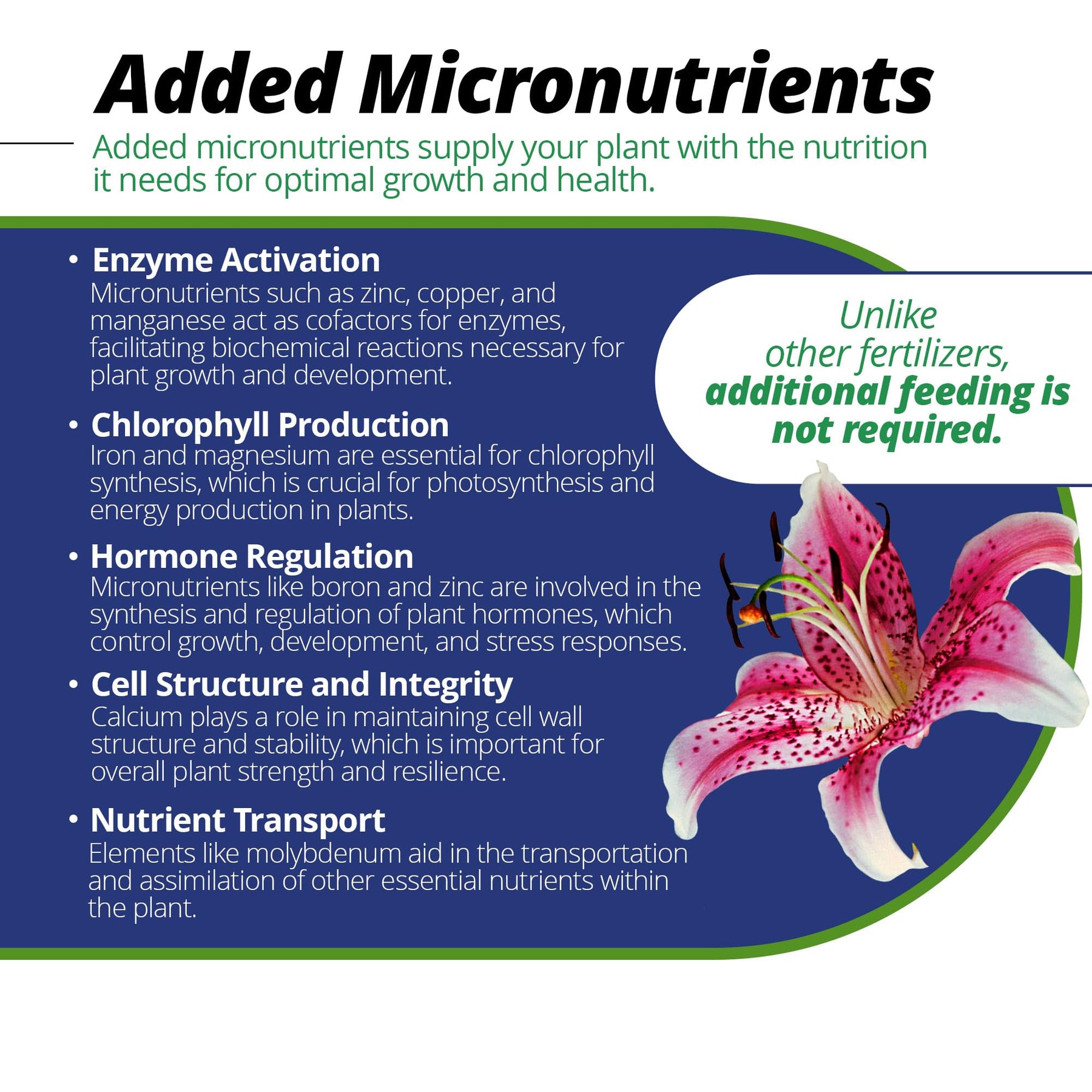 Added Micronutrients

Added micronutrients supply your plant with the nutrition it needs for optimal growth and health.

• Enzyme Activation
Micronutrients such as zinc, copper, and manganese act as cofactors for enzymes, facilitating biochemical reactions necessary for plant growth and development.

• Chlorophyll Production
Iron and magnesium are essential for chlorophyll synthesis, which is crucial for photosynthesis and energy production in plants.

• Hormone Regulation
Micronutrients like boron and zinc are involved in the synthesis and regulation of plant hormones, which control growth, development, and stress responses.

• Cell Structure and Integrity
Calcium plays a role in maintaining cell wall structure and stability, which is important for overall plant strength and resilience.

• Nutrient Transport
Elements like molybdenum aid in the transportation and assimilation of other essential nutrients within the plant.

Unlike other fertilizers, additional feeding is not required.